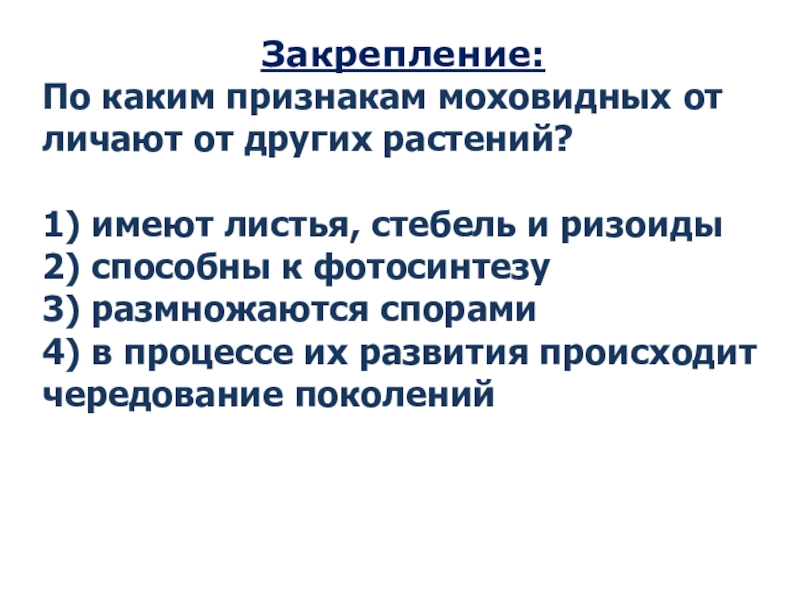 Закрепление:
По каким признакам моховидных от личают от других растений?

1) имеют листья, стебель и ризоиды
2) способны к фотосинтезу
3) размножаются спорами
4) в процессе их развития происходит чередование поколений